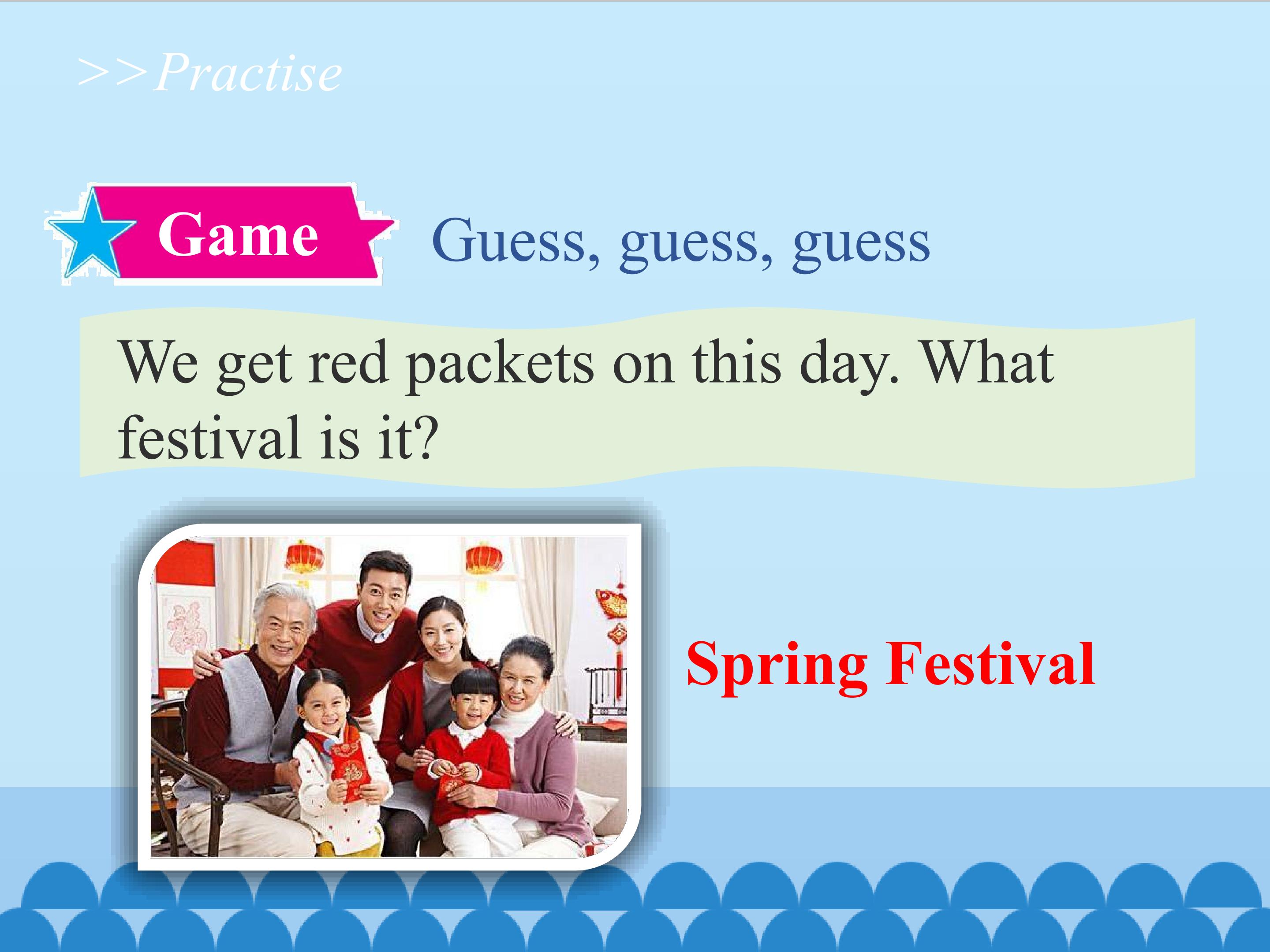 >>Practise

Game

Guess, guess, guess

We get red packets on this day. What festival is it?

Spring Festival